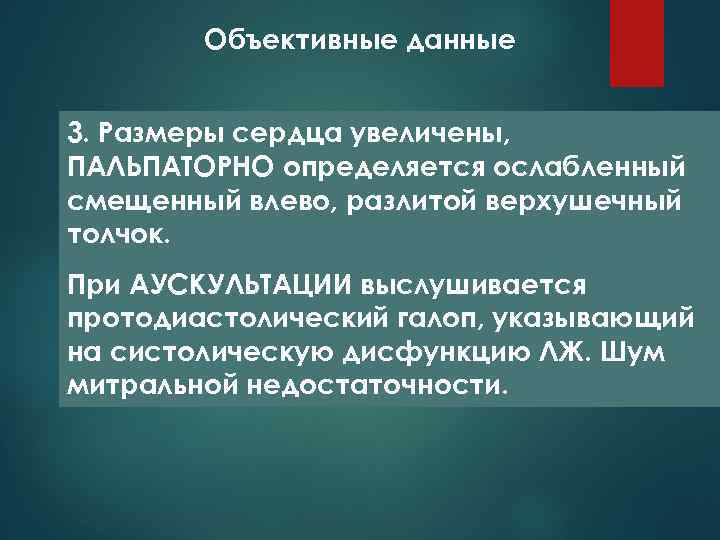 Объективные данные

3. Размеры сердца увеличены, ПАЛЬПАТОРНО определяется ослабленный смещенный влево, разлитой верхушечный толчок.

При АУСКУЛЬТАЦИИ выслушивается протодиастолический галоп, указывающий на систолическую дисфункцию ЛЖ. Шум митральной недостаточности.